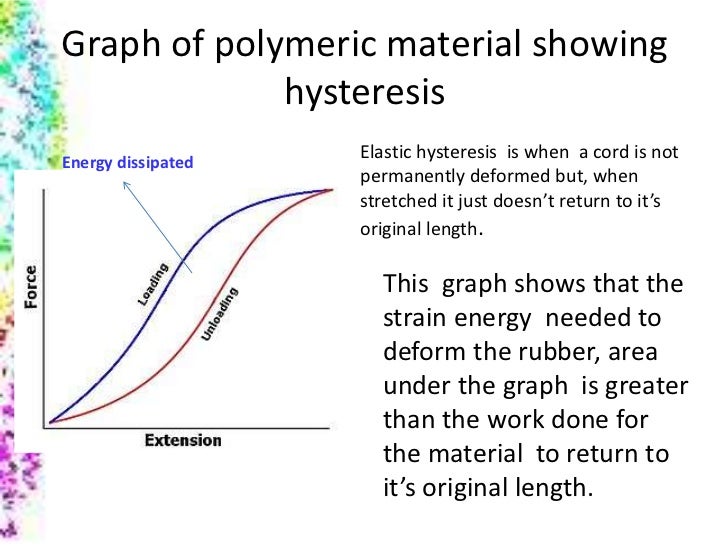 Graph of polymeric material showing hysteresis

Energy dissipated

Force

Loading

Unloading

Extension

Elastic hysteresis is when a cord is not permanently deformed but, when stretched it just doesn't return to it's original length.

This graph shows that the strain energy needed to deform the rubber, area under the graph is greater than the work done for the material to return to it's original length.